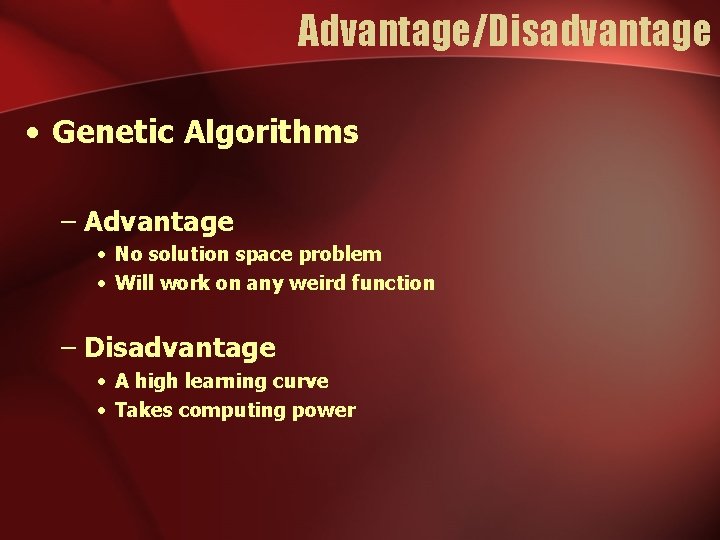 Advantage/Disadvantage

• Genetic Algorithms

– Advantage
• No solution space problem
• Will work on any weird function

– Disadvantage
• A high learning curve
• Takes computing power